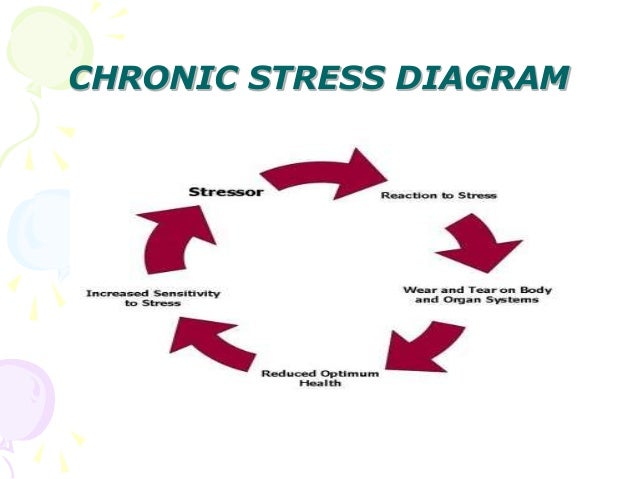 CHRONIC STRESS DIAGRAM

Stressor

Reaction to Stress

Wear and Tear on Body and Organ Systems

Reduced Optimum Health

Increased Sensitivity to Stress